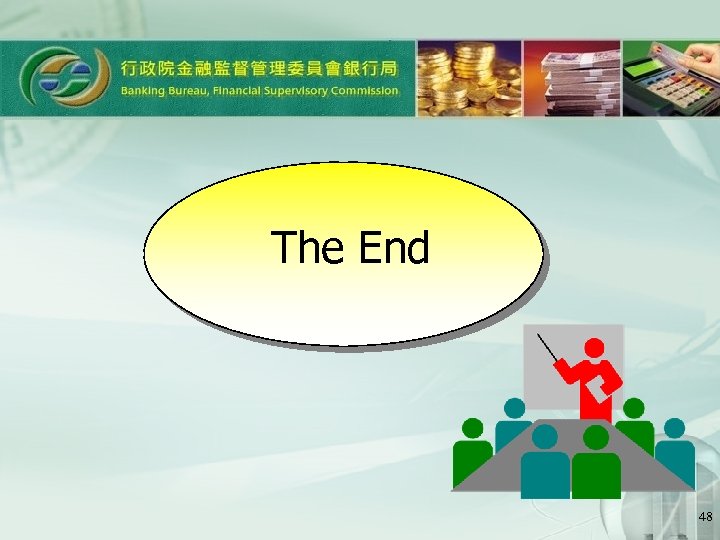 行政院金融監督管理委員會銀行局
Banking Bureau, Financial Supervisory Commission

The End

48